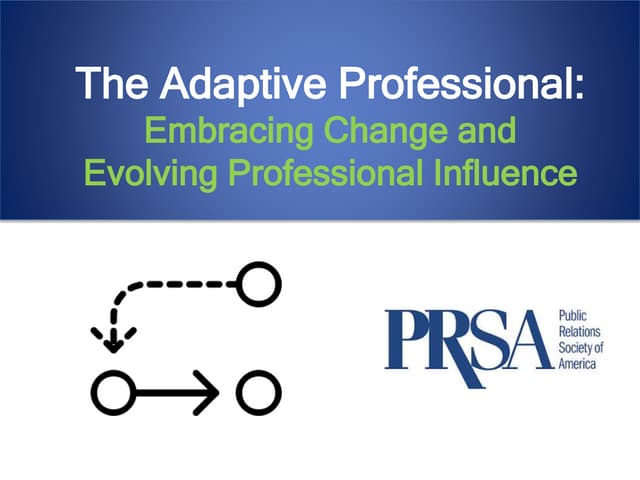 The Adaptive Professional:
Embracing Change and Evolving Professional Influence

PRSA Public Relations Society of America